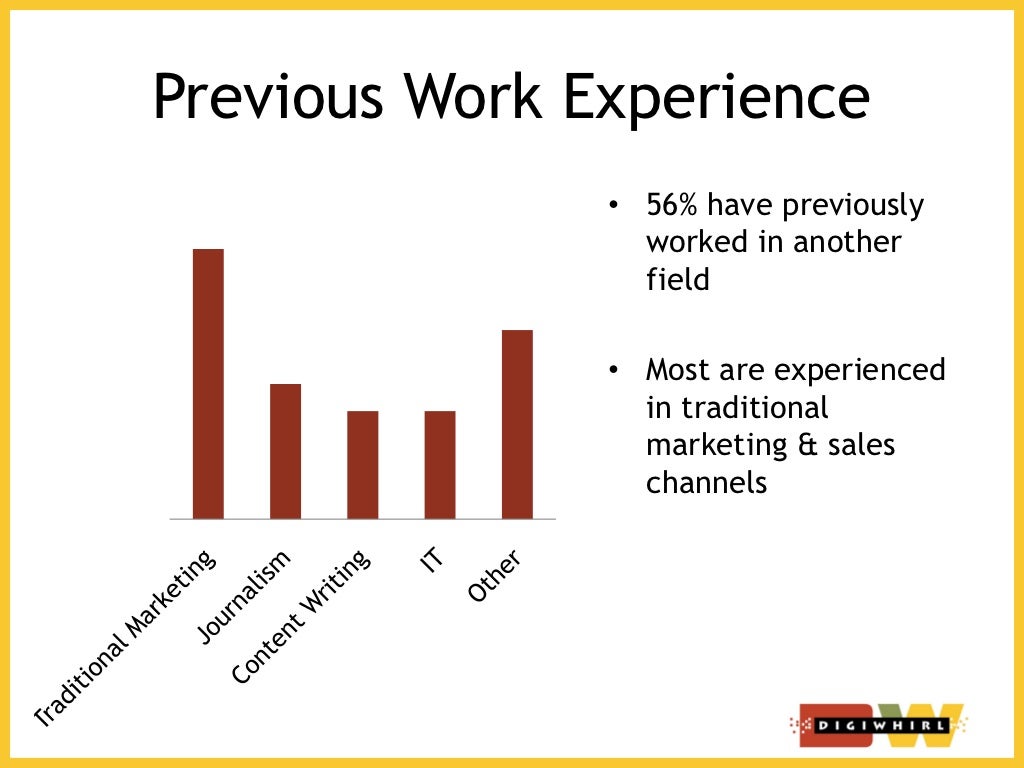 Previous Work Experience

Traditional Marketing
Journalism
Content Writing
IT
Other

• 56% have previously worked in another field

• Most are experienced in traditional marketing & sales channels

DIGIWHIRL